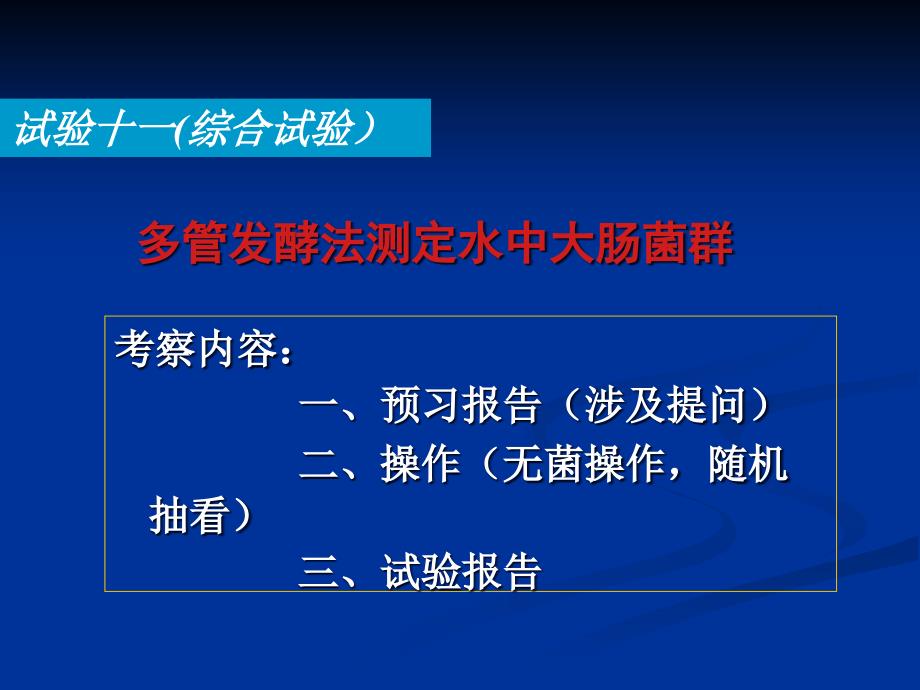 试验十一(综合试验）

多管发酵法测定水中大肠菌群

考察内容：

一、预习报告（涉及提问）

二、操作（无菌操作，随机抽看）

三、试验报告